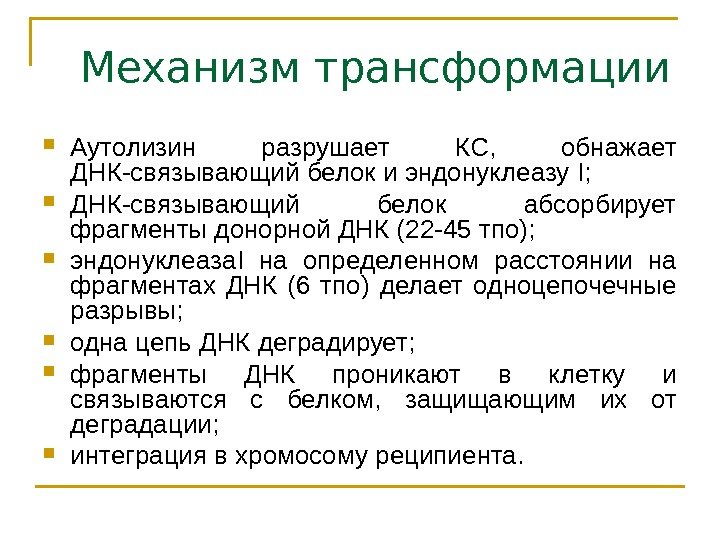 Механизм трансформации

Аутолизин разрушает КС, обнажает ДНК-связывающий белок и эндонуклеазу I;

ДНК-связывающий белок абсорбирует фрагменты донорной ДНК (22-45 тпо);

эндонуклеазаI на определенном расстоянии на фрагментах ДНК (6 тпо) делает одноцепочечные разрывы;

одна цепь ДНК деградирует;

фрагменты ДНК проникают в клетку и связываются с белком, защищающим их от деградации;

интеграция в хромосому реципиента.